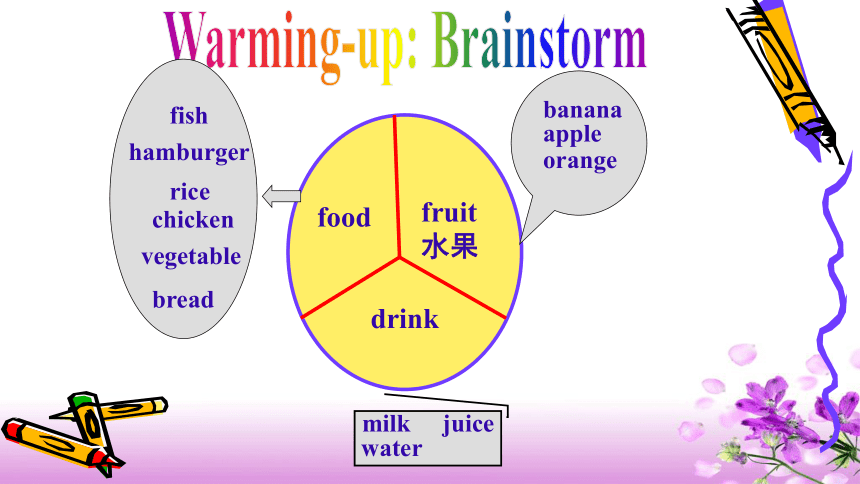 Warming-up: Brainstorm

fish
hamburger
rice
chicken
vegetable
bread

food

fruit
水果

drink

banana
apple
orange

milk juice
water